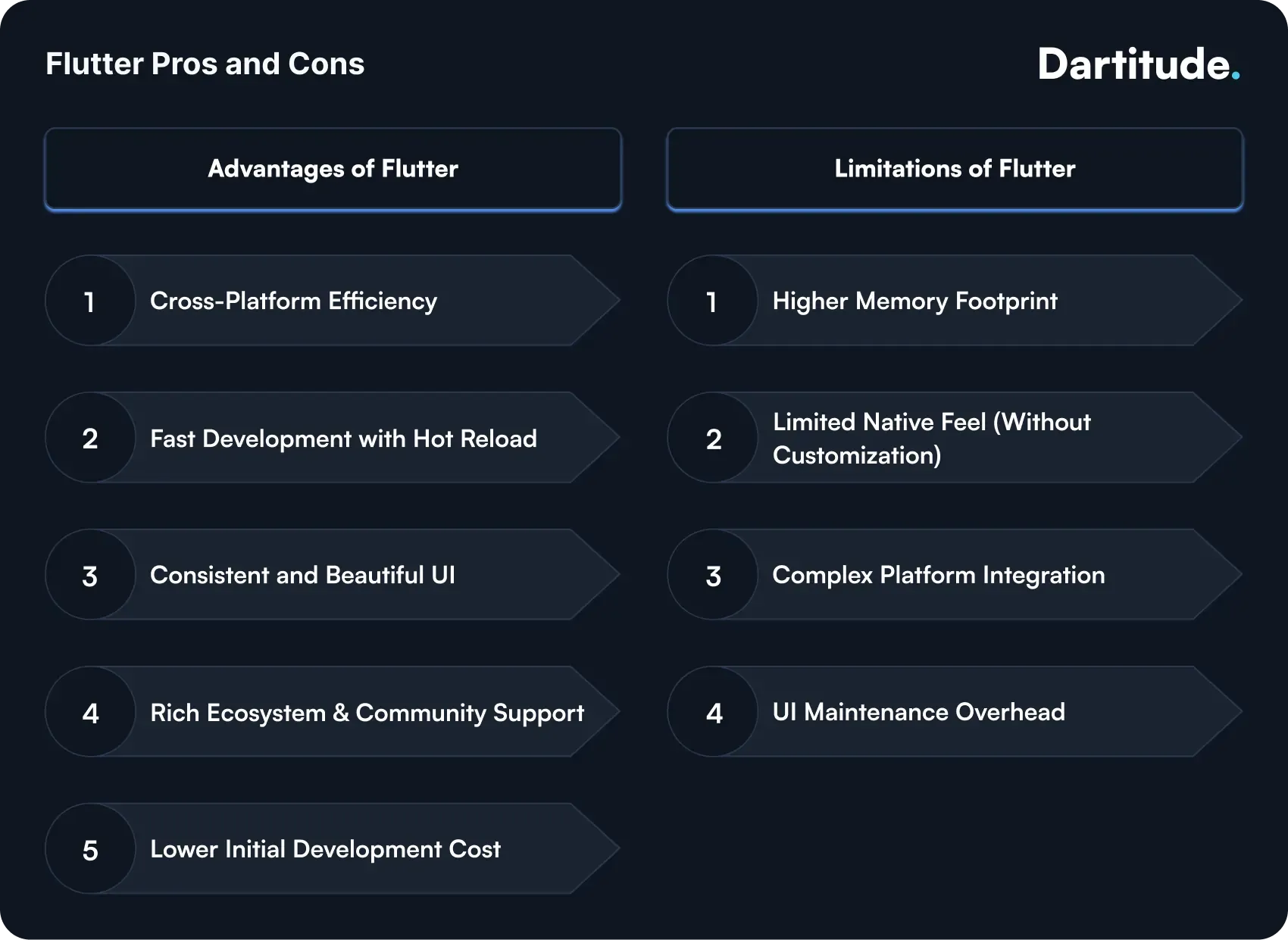 Flutter Pros and Cons

Dartitude.

Advantages of Flutter

1 Cross-Platform Efficiency

2 Fast Development with Hot Reload

3 Consistent and Beautiful UI

4 Rich Ecosystem & Community Support

5 Lower Initial Development Cost

Limitations of Flutter

1 Higher Memory Footprint

2 Limited Native Feel (Without Customization)

3 Complex Platform Integration

4 UI Maintenance Overhead